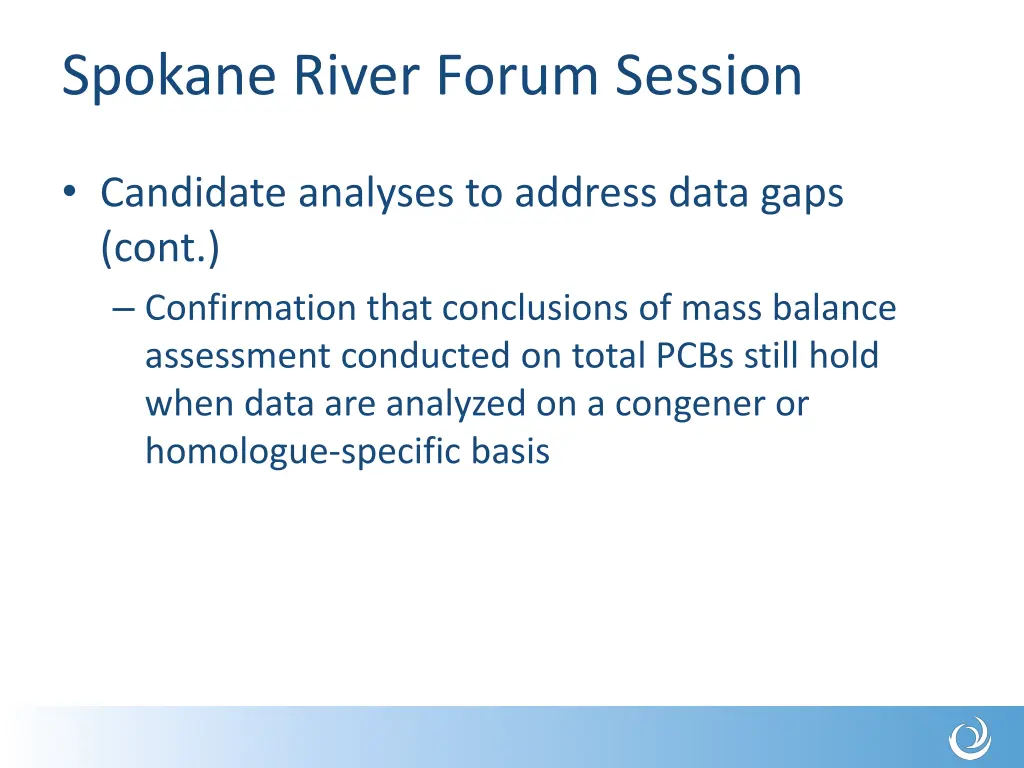 Spokane River Forum Session

• Candidate analyses to address data gaps (cont.)
– Confirmation that conclusions of mass balance assessment conducted on total PCBs still hold when data are analyzed on a congener or homologue-specific basis